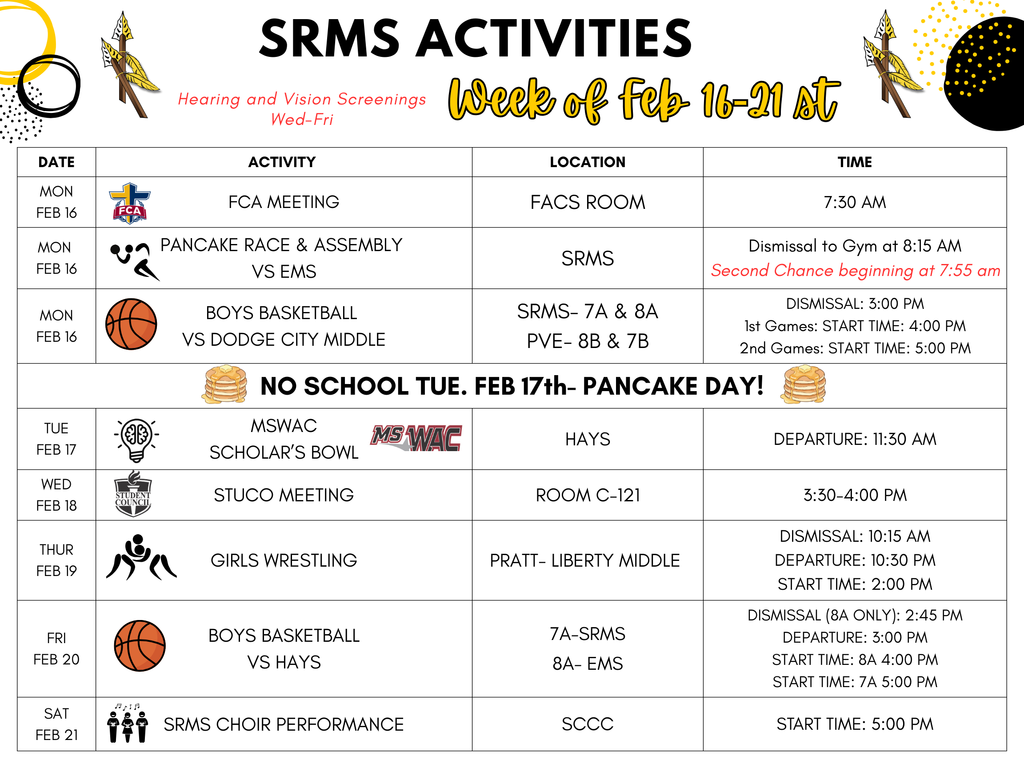 SRMS ACTIVITIES

Hearing and Vision Screenings Wed-Fri

Week of Feb 16-21 st

| DATE | ACTIVITY | LOCATION | TIME |
|---|---|---|---|
| MON FEB 16 | FCA FCA MEETING | FACS ROOM | 7:30 AM |
| MON FEB 16 | PANCAKE RACE & ASSEMBLY VS EMS | SRMS | Dismissal to Gym at 8:15 AM Second Chance beginning at 7:55 am |
| MON FEB 16 | BOYS BASKETBALL VS DODGE CITY MIDDLE | SRMS- 7A & 8A PVE- 8B & 7B | DISMISSAL: 3:00 PM 1st Games: START TIME: 4:00 PM 2nd Games: START TIME: 5:00 PM |
| NO SCHOOL TUE. FEB 17th- PANCAKE DAY! | | | |
| TUE FEB 17 | MSWAC SCHOLAR'S BOWL MS WAC | HAYS | DEPARTURE: 11:30 AM |
| WED FEB 18 | STUDENT COUNCIL STUCO MEETING | ROOM C-121 | 3:30-4:00 PM |
| THUR FEB 19 | GIRLS WRESTLING | PRATT- LIBERTY MIDDLE | DISMISSAL: 10:15 AM DEPARTURE: 10:30 PM START TIME: 2:00 PM |
| FRI FEB 20 | BOYS BASKETBALL VS HAYS | 7A-SRMS 8A- EMS | DISMISSAL (8A ONLY): 2:45 PM DEPARTURE: 3:00 PM START TIME: 8A 4:00 PM START TIME: 7A 5:00 PM |
| SAT FEB 21 | SRMS CHOIR PERFORMANCE | SCCC | START TIME: 5:00 PM |